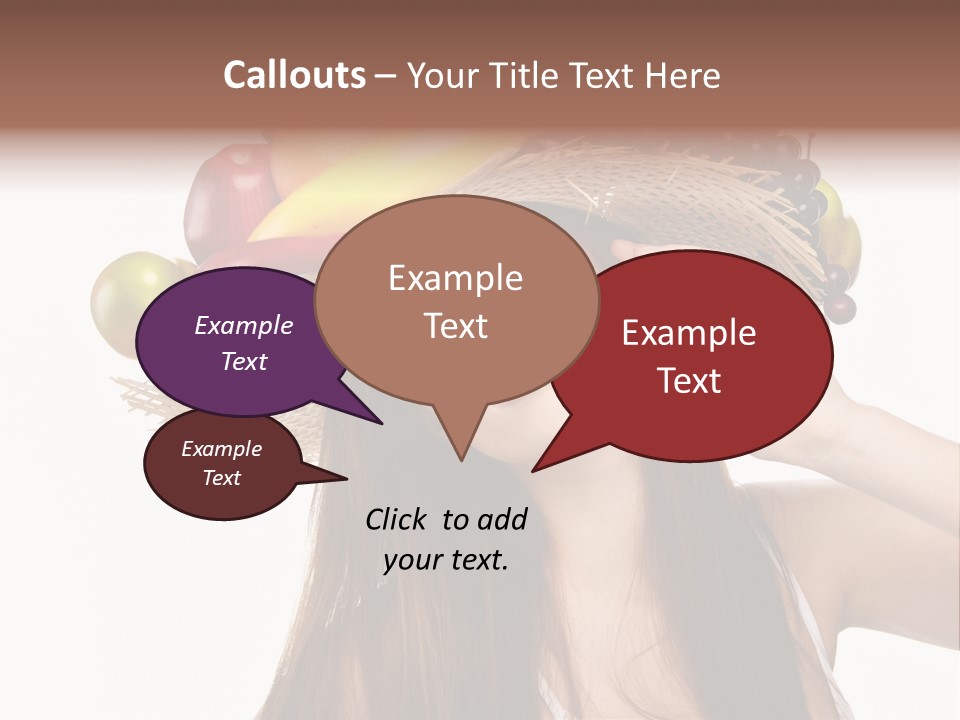 Callouts – Your Title Text Here

Example Text

Example Text

Example Text

Example Text

Click to add your text.